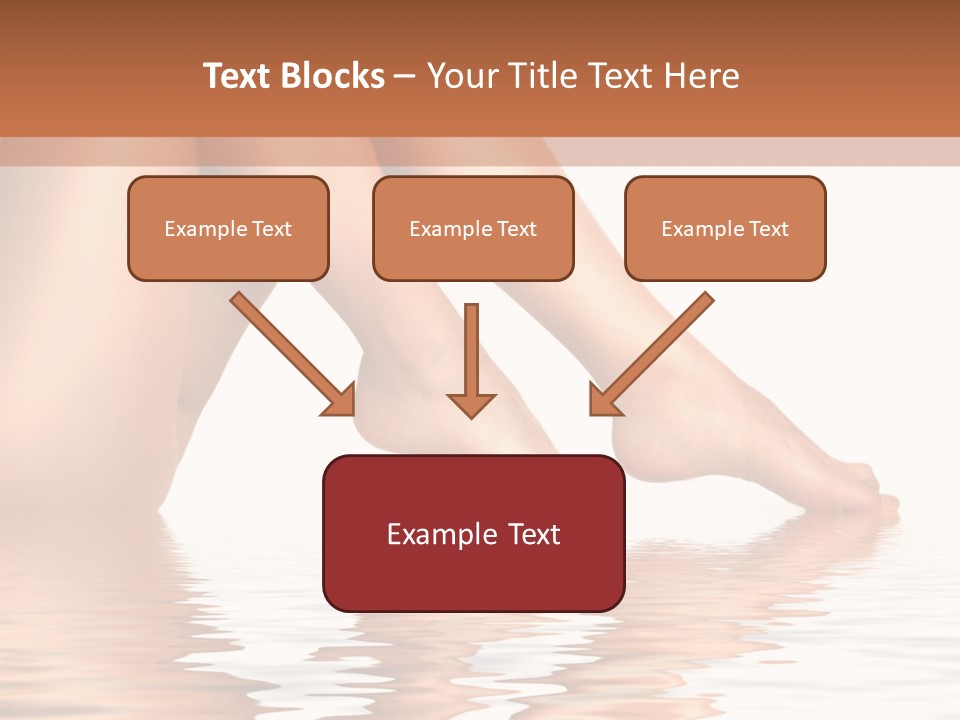 Text Blocks – Your Title Text Here

Example Text

Example Text

Example Text

Example Text